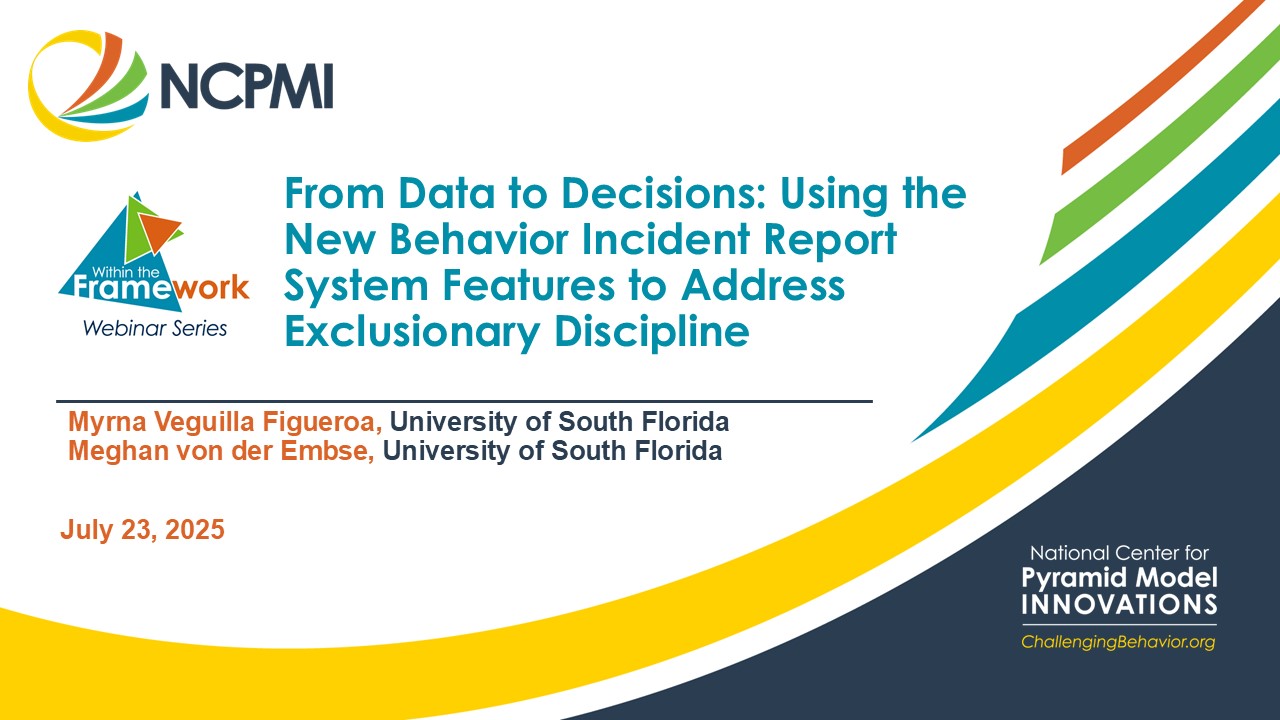 NCPMI

Within the Framework
Webinar Series

From Data to Decisions: Using the New Behavior Incident Report System Features to Address Exclusionary Discipline

Myrna Veguilla Figueroa, University of South Florida
Meghan von der Embse, University of South Florida

July 23, 2025

National Center for
Pyramid Model
INNOVATIONS
ChallengingBehavior.org